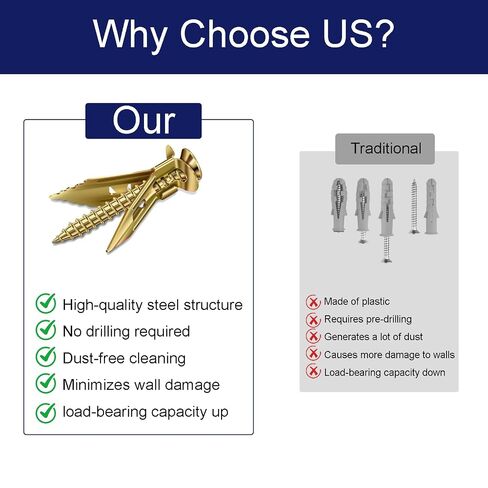 Why Choose US?

Our

High-quality steel structure
No drilling required
Dust-free cleaning
Minimizes wall damage
load-bearing capacity up

Traditional

Made of plastic
Requires pre-drilling
Generates a lot of dust
Causes more damage to walls
Load-bearing capacity down